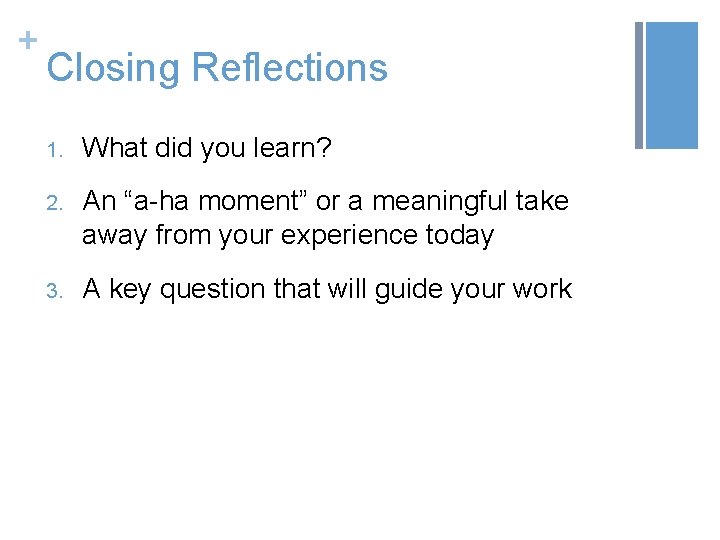 +
Closing Reflections

1. What did you learn?

2. An “a-ha moment” or a meaningful take away from your experience today

3. A key question that will guide your work